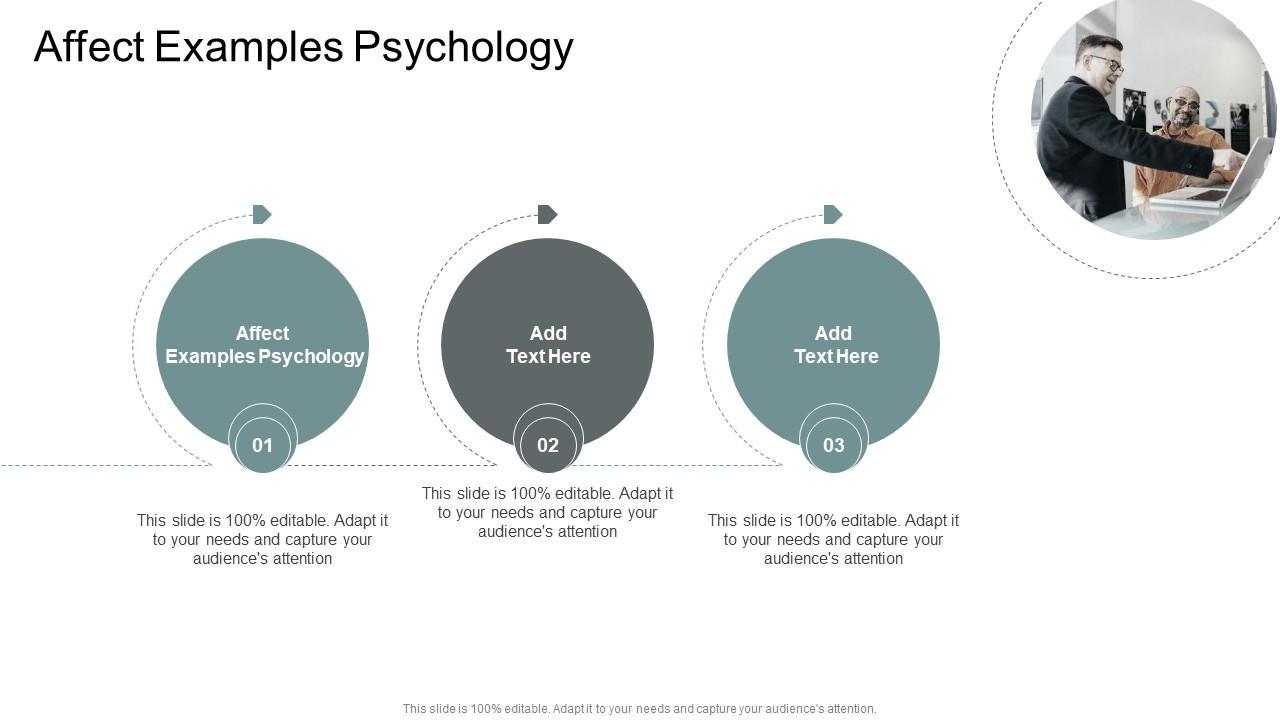 Affect Examples Psychology

Affect Examples Psychology

01

This slide is 100% editable. Adapt it to your needs and capture your audience's attention

Add Text Here

02

This slide is 100% editable. Adapt it to your needs and capture your audience's attention

Add Text Here

03

This slide is 100% editable. Adapt it to your needs and capture your audience's attention

This slide is 100% editable. Adapt it to your needs and capture your audience's attention.